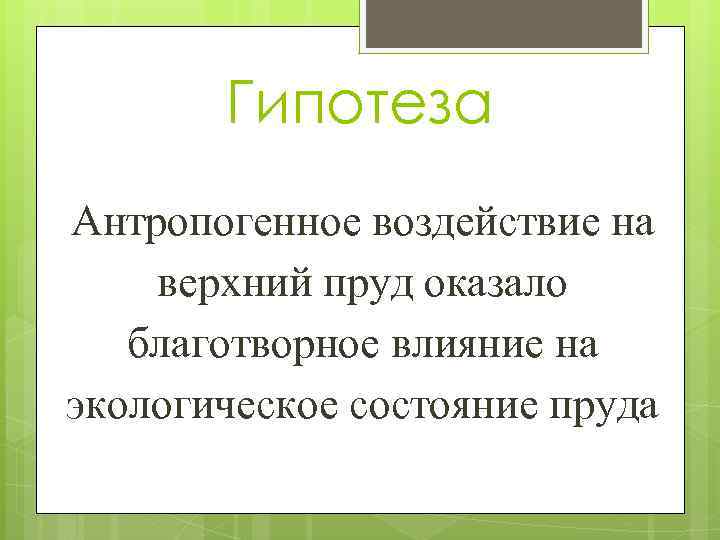 Гипотеза

Антропогенное воздействие на верхний пруд оказало благотворное влияние на экологическое состояние пруда